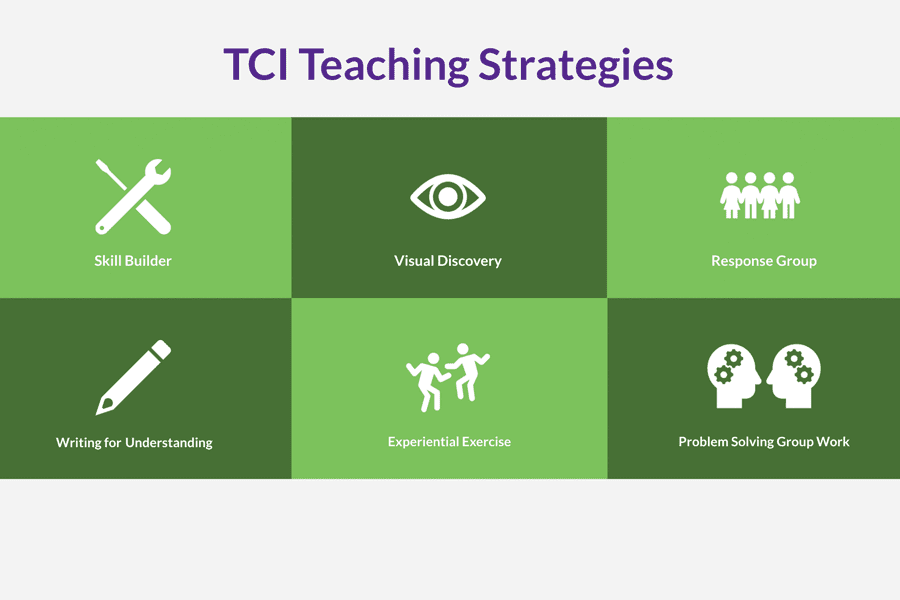 TCI Teaching Strategies

Skill Builder

Visual Discovery

Response Group

Writing for Understanding

Experiential Exercise

Problem Solving Group Work